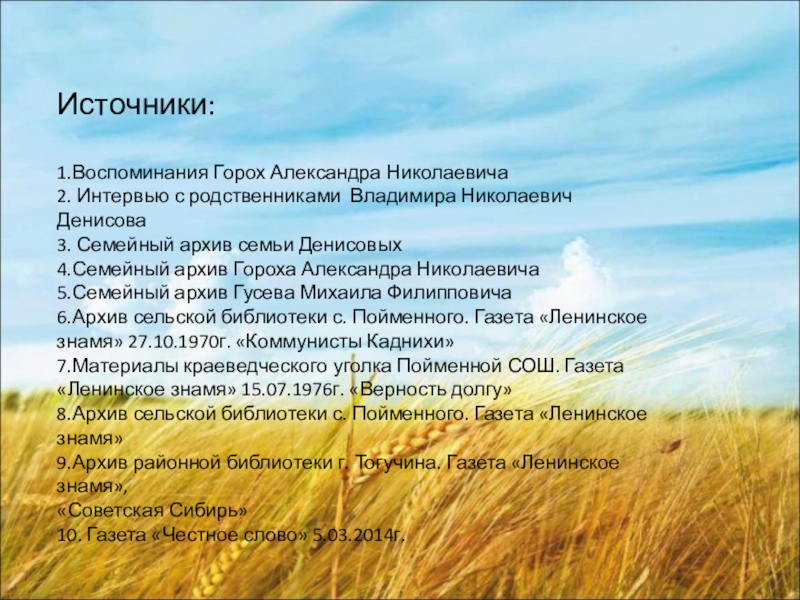 Источники:

1.Воспоминания Горох Александра Николаевича
2. Интервью с родственниками Владимира Николаевич Денисова
3. Семейный архив семьи Денисовых
4.Семейный архив Гороха Александра Николаевича
5.Семейный архив Гусева Михаила Филипповича
6.Архив сельской библиотеки с. Пойменного. Газета «Ленинское знамя» 27.10.1970г. «Коммунисты Каднихи»
7.Материалы краеведческого уголка Пойменной СОШ. Газета «Ленинское знамя» 15.07.1976г. «Верность долгу»
8.Архив сельской библиотеки с. Пойменного. Газета «Ленинское знамя»
9.Архив районной библиотеки г. Тогучина. Газета «Ленинское знамя»,
«Советская Сибирь»
10. Газета «Честное слово» 5.03.2014г.